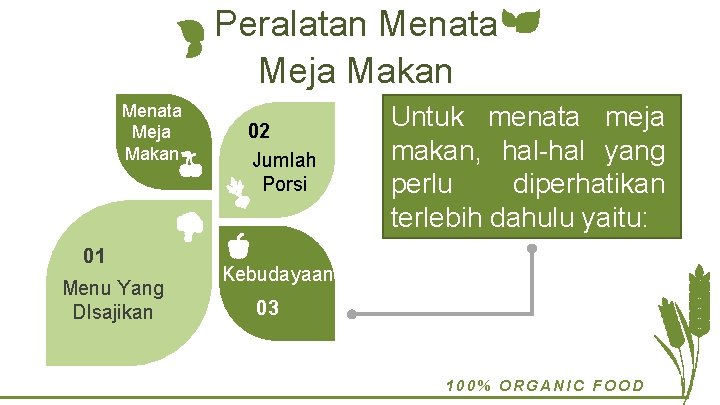 Peralatan Menata Meja Makan

Menata Meja Makan

02
Jumlah Porsi

01
Menu Yang DIsajikan

Kebudayaan
03

Untuk menata meja makan, hal-hal yang perlu diperhatikan terlebih dahulu yaitu:

100% ORGANIC FOOD